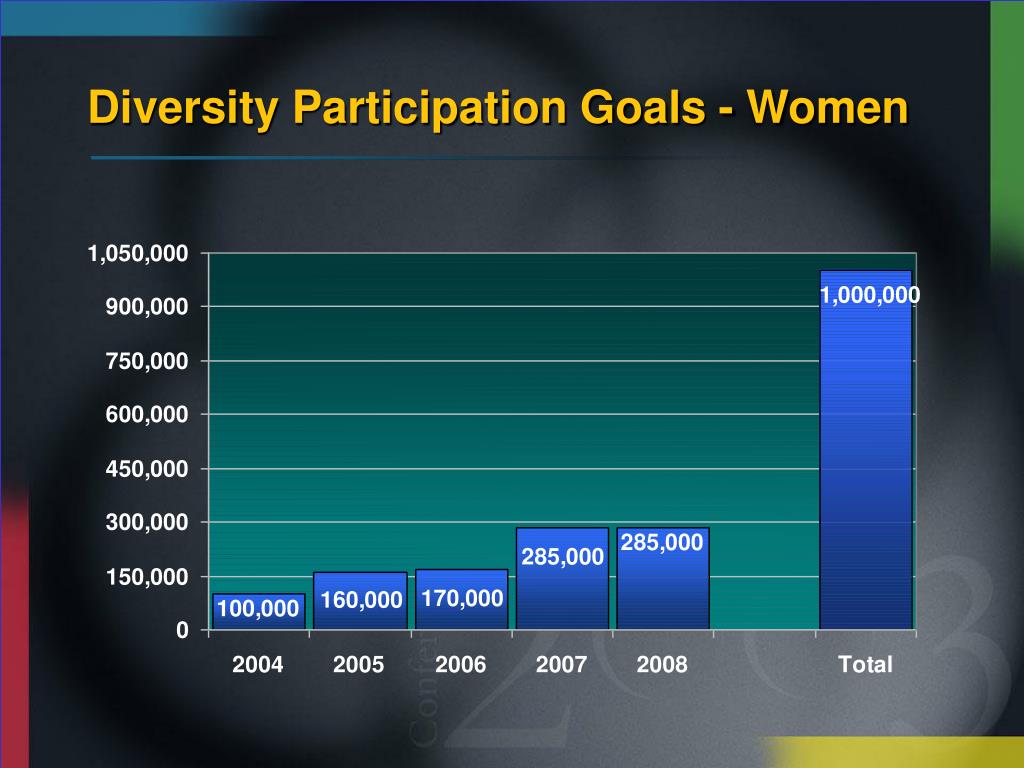 Diversity Participation Goals - Women

1,050,000
900,000
750,000
600,000
450,000
300,000
150,000
0

100,000
160,000
170,000
285,000
285,000
1,000,000

2004
2005
2006
2007
2008
Total